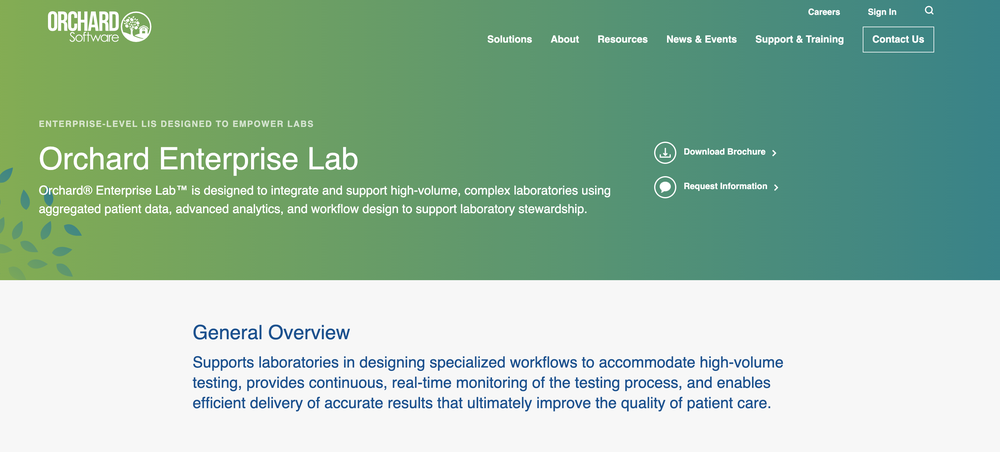 ORCHARD Software

Careers Sign In

Solutions About Resources News & Events Support & Training Contact Us

ENTERPRISE-LEVEL LIS DESIGNED TO EMPOWER LABS

Orchard Enterprise Lab

Orchard® Enterprise Lab™ is designed to integrate and support high-volume, complex laboratories using aggregated patient data, advanced analytics, and workflow design to support laboratory stewardship.

Download Brochure

Request Information

General Overview

Supports laboratories in designing specialized workflows to accommodate high-volume testing, provides continuous, real-time monitoring of the testing process, and enables efficient delivery of accurate results that ultimately improve the quality of patient care.